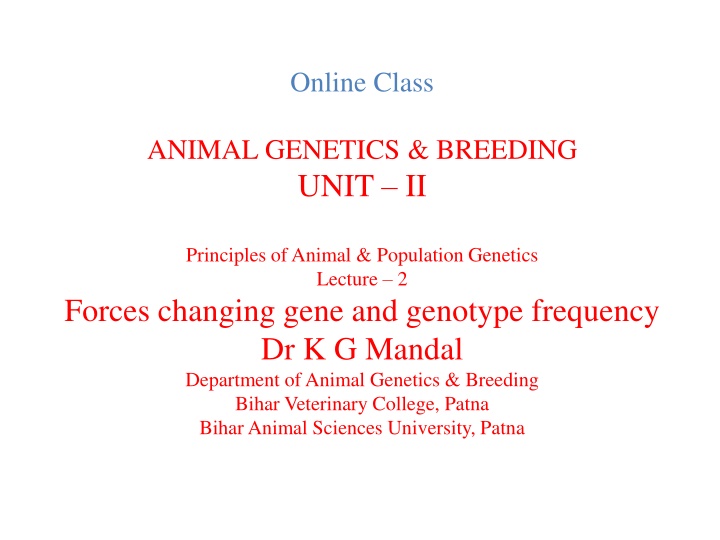 Online Class

ANIMAL GENETICS & BREEDING
UNIT – II

Principles of Animal & Population Genetics
Lecture – 2
Forces changing gene and genotype frequency
Dr K G Mandal
Department of Animal Genetics & Breeding
Bihar Veterinary College, Patna
Bihar Animal Sciences University, Patna